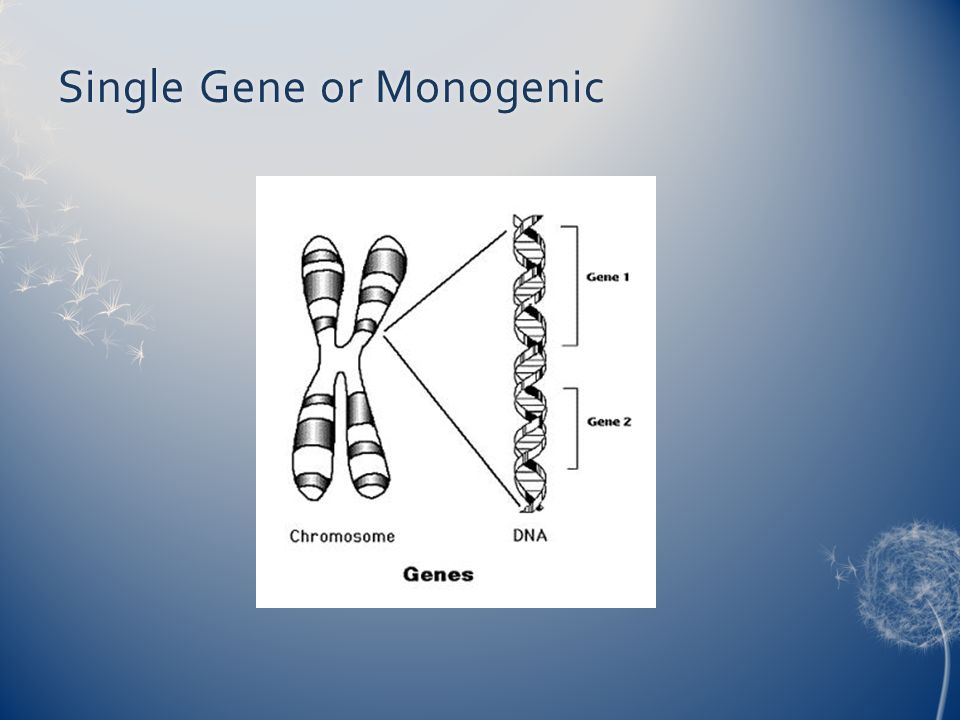 Single Gene or Monogenic

Gene 1

Gene 2

Chromosome

DNA

Genes